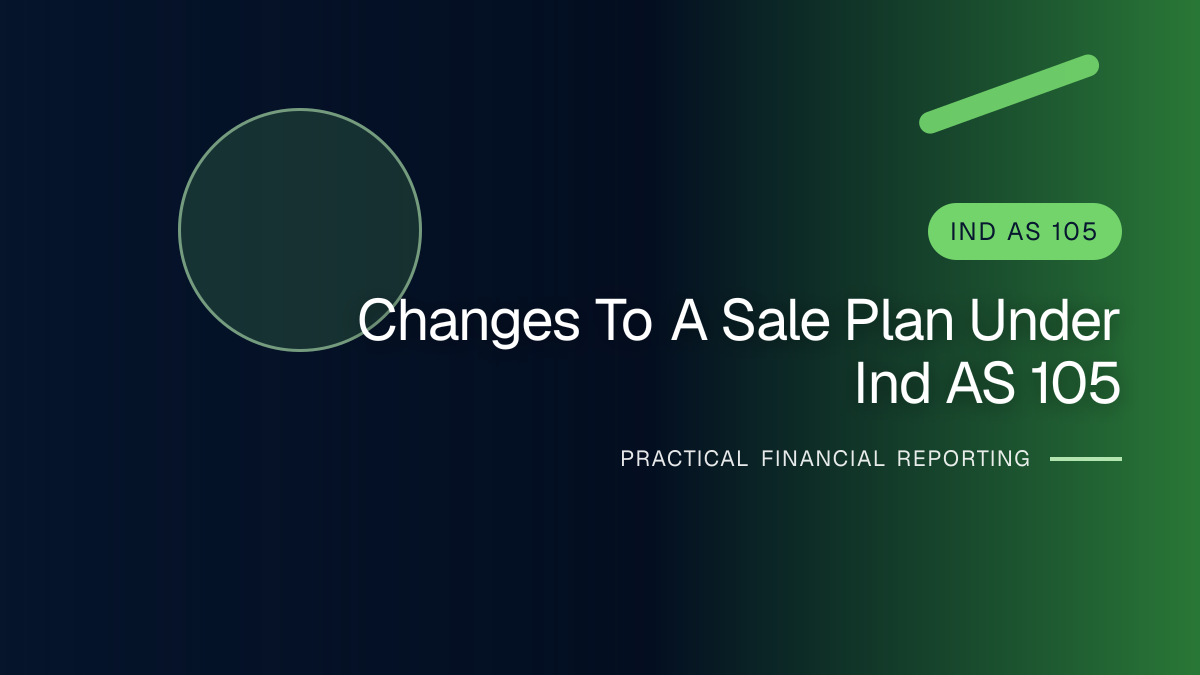 IND AS 105

Changes To A Sale Plan Under Ind AS 105

PRACTICAL FINANCIAL REPORTING